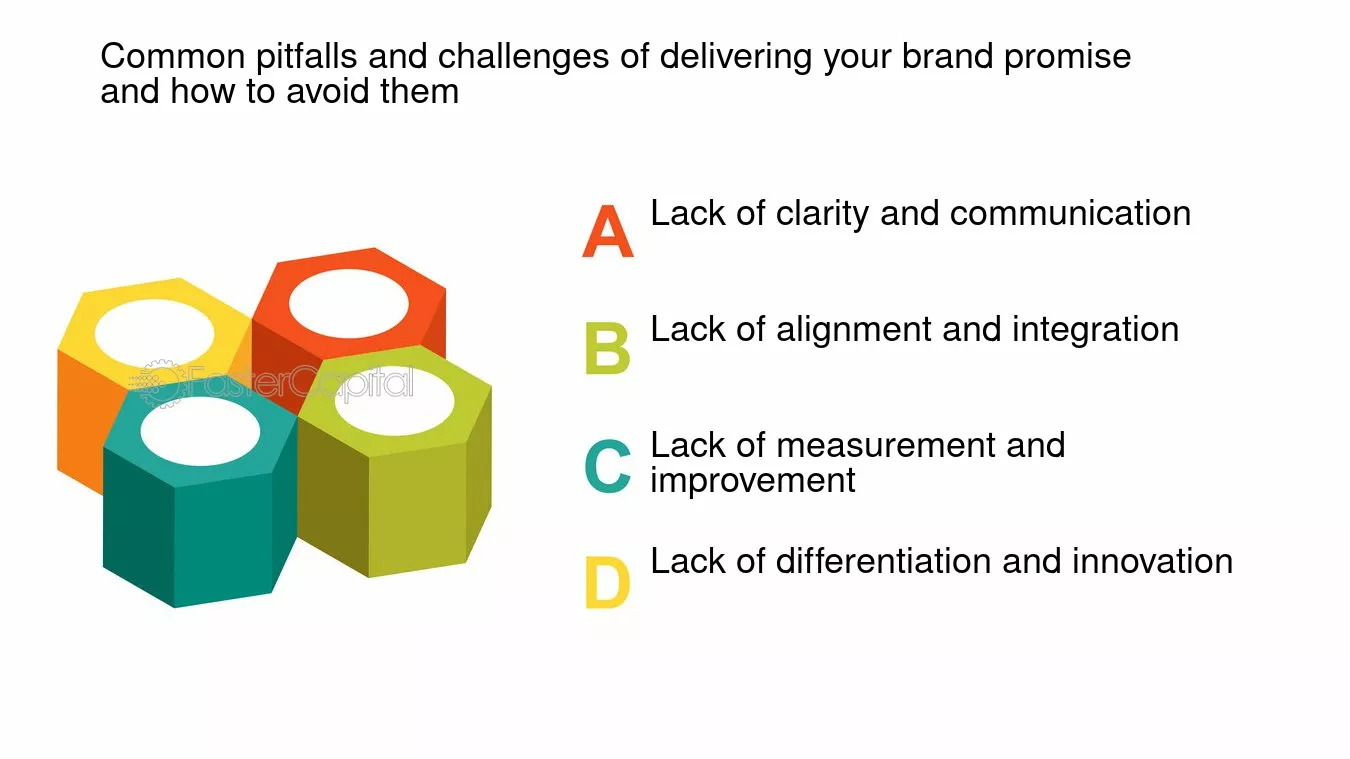 Common pitfalls and challenges of delivering your brand promise and how to avoid them

A Lack of clarity and communication

B Lack of alignment and integration

C Lack of measurement and improvement

D Lack of differentiation and innovation

FasterCapital